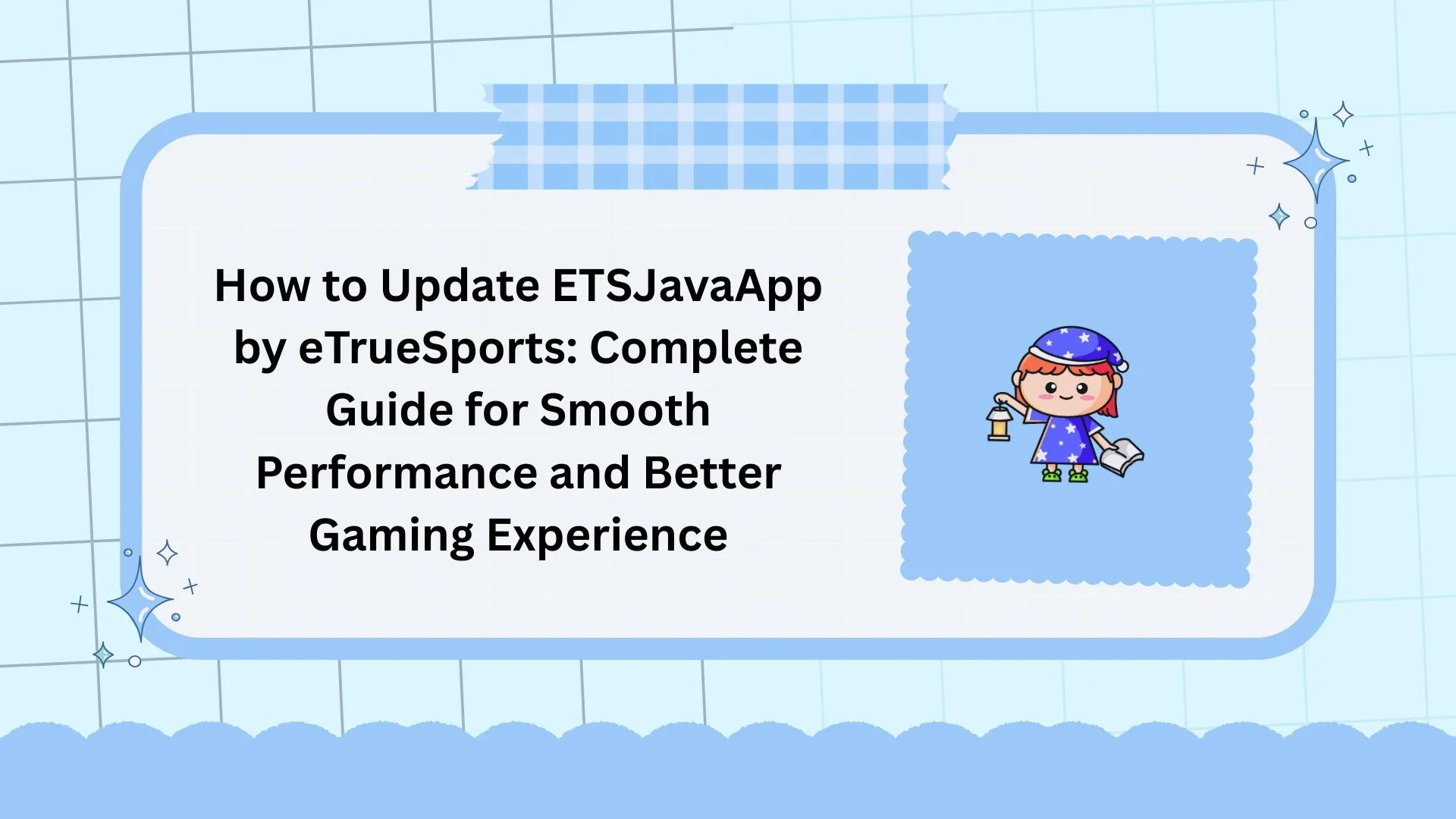 How to Update ETSJavaApp by eTrueSports: Complete Guide for Smooth Performance and Better Gaming Experience